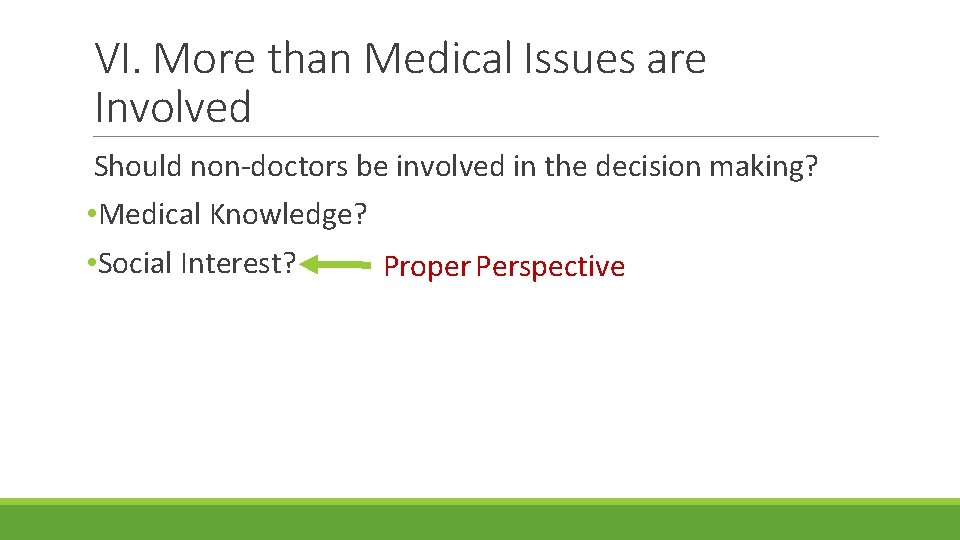 VI. More than Medical Issues are Involved

Should non-doctors be involved in the decision making?

•Medical Knowledge?

•Social Interest?

Proper Perspective